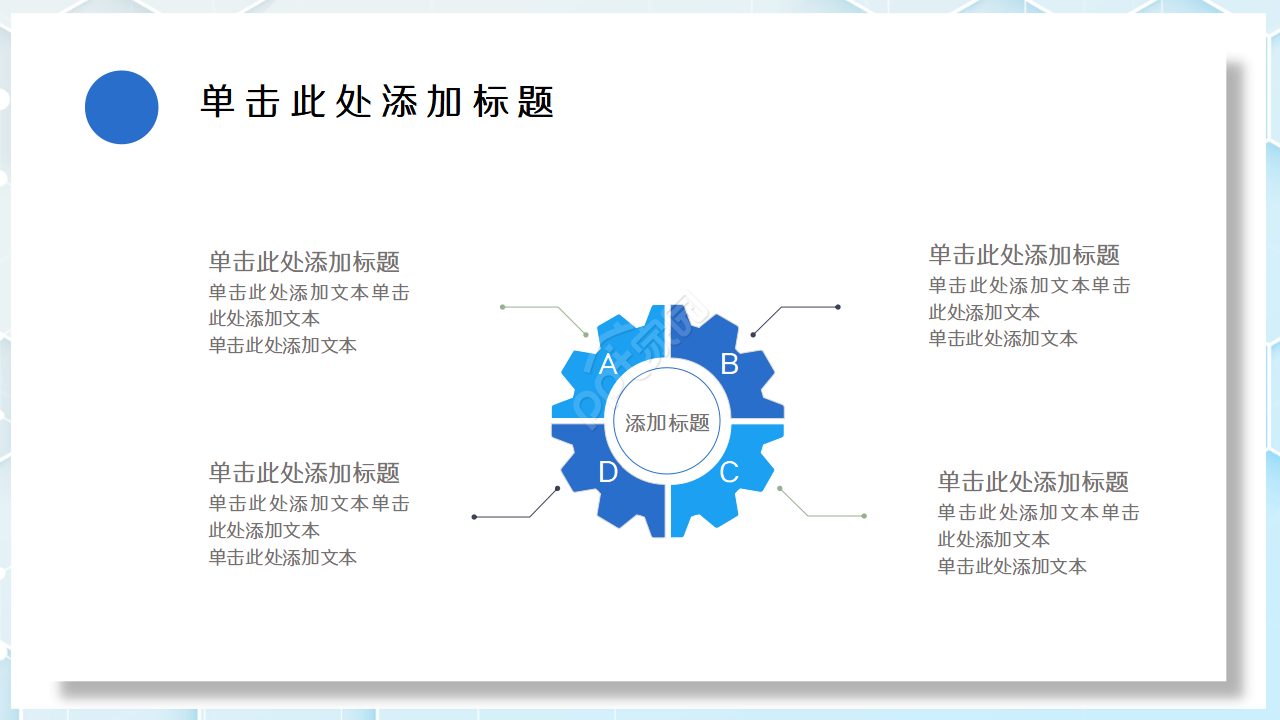 单击此处添加标题

单击此处添加标题
单击此处添加文本单击此处添加文本
单击此处添加文本

单击此处添加标题
单击此处添加文本单击此处添加文本
单击此处添加文本

A
B
添加标题
D
C

单击此处添加标题
单击此处添加文本单击此处添加文本
单击此处添加文本

单击此处添加标题
单击此处添加文本单击此处添加文本
单击此处添加文本